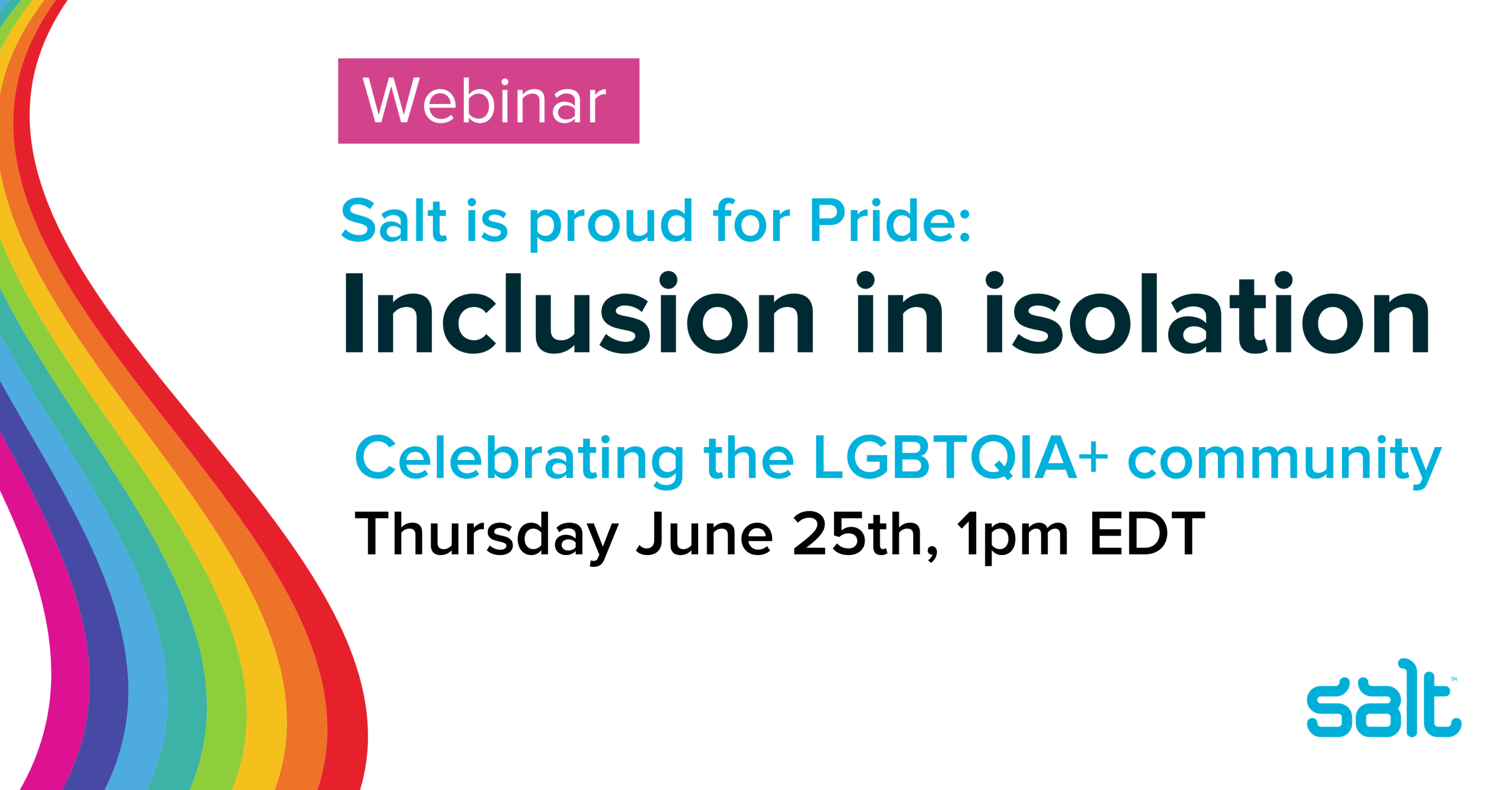 Webinar

Salt is proud for Pride:
Inclusion in isolation

Celebrating the LGBTQIA+ community
Thursday June 25th, 1pm EDT

salt™